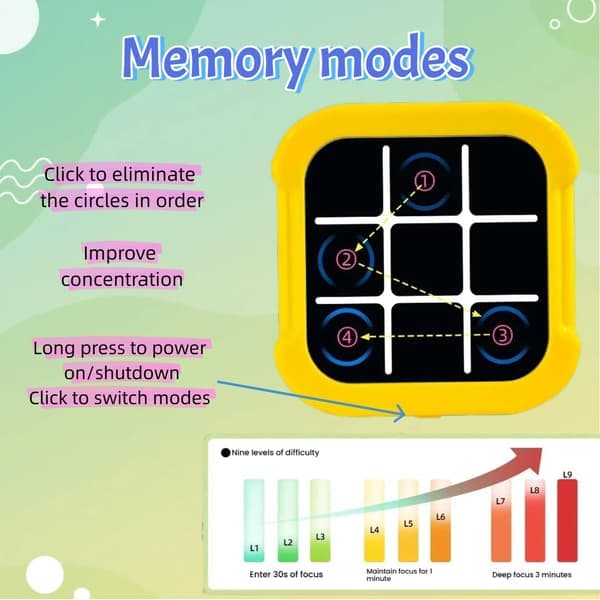 Memory modes

Click to eliminate the circles in order

Improve concentration

Long press to power on/shutdown
Click to switch modes

①
②
③
④

Nine levels of difficulty

L1 L2 L3 L4 L5 L6 L7 L8 L9

Enter 30s of focus

Maintain focus for 1 minute

Deep focus 3 minutes